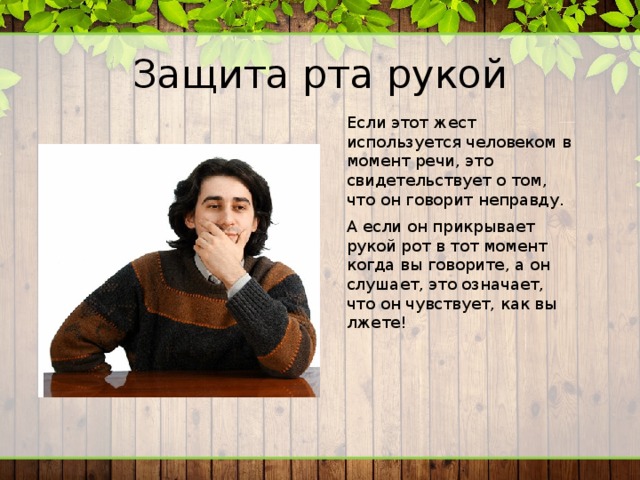 Защита рта рукой

Если этот жест используется человеком в момент речи, это свидетельствует о том, что он говорит неправду.

А если он прикрывает рукой рот в тот момент когда вы говорите, а он слушает, это означает, что он чувствует, как вы лжете!